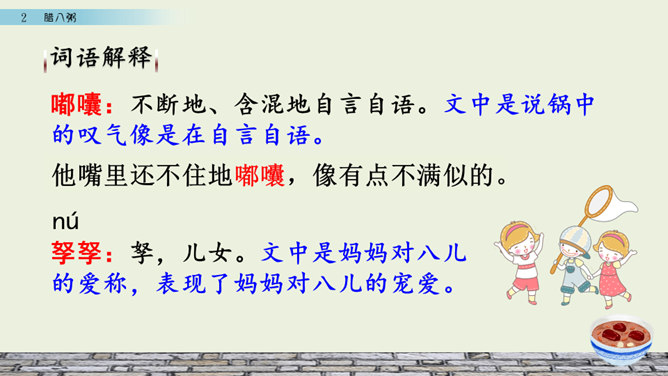 2 腊八粥

词语解释

嘟囔：不断地、含混地自言自语。文中是说锅中的叹气像是在自言自语。

他嘴里还不住地嘟囔，像有点不满似的。

nú

孥孥：孥，儿女。文中是妈妈对八儿的爱称，表现了妈妈对八儿的宠爱。